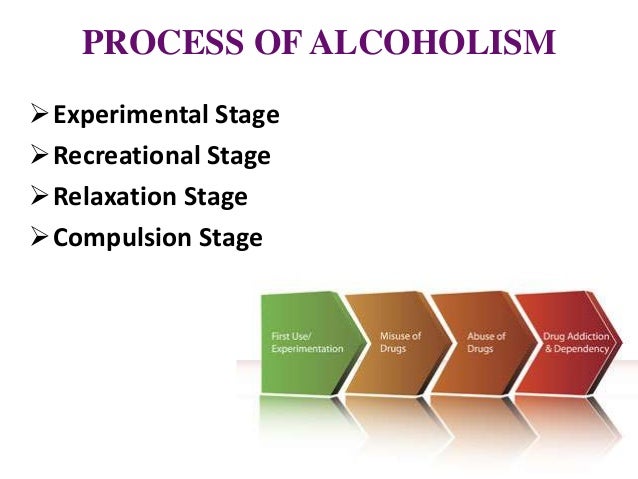 PROCESS OF ALCOHOLISM

➢ Experimental Stage
➢ Recreational Stage
➢ Relaxation Stage
➢ Compulsion Stage

First Use/ Experimentation

Misuse of Drugs

Abuse of Drugs

Drug Addiction & Dependency